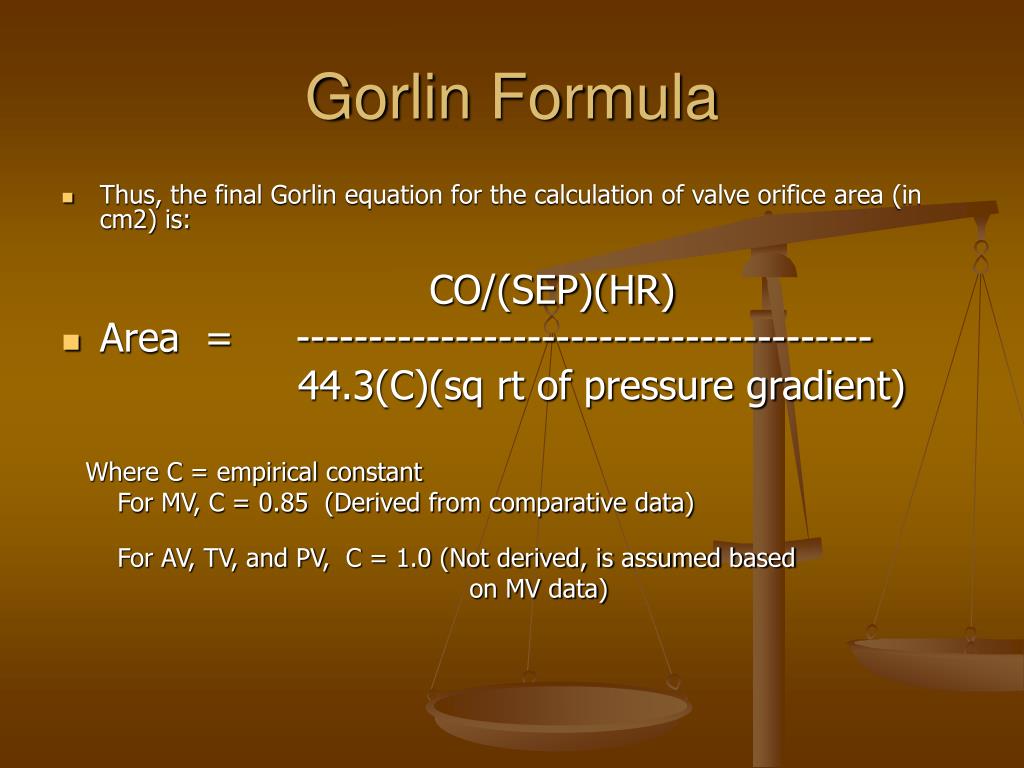 Gorlin Formula

Thus, the final Gorlin equation for the calculation of valve orifice area (in cm2) is:

CO/(SEP)(HR)
Area = ---------------------------------------
44.3(C)(sq rt of pressure gradient)

Where C = empirical constant
For MV, C = 0.85 (Derived from comparative data)

For AV, TV, and PV, C = 1.0 (Not derived, is assumed based on MV data)